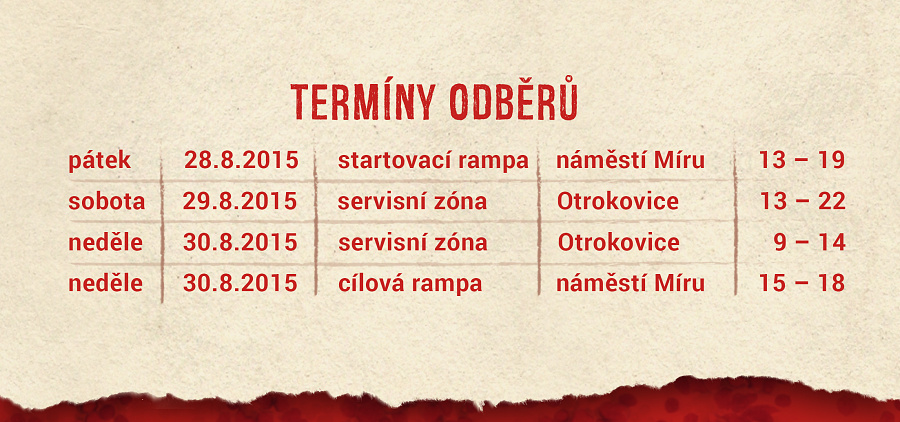 TERMÍNY ODBĚRŮ

| pátek | 28.8.2015 | startovací rampa | náměstí Míru | 13 – 19 |
|---|---|---|---|---|
| sobota | 29.8.2015 | servisní zóna | Otrokovice | 13 – 22 |
| neděle | 30.8.2015 | servisní zóna | Otrokovice | 9 – 14 |
| neděle | 30.8.2015 | cílová rampa | náměstí Míru | 15 – 18 |